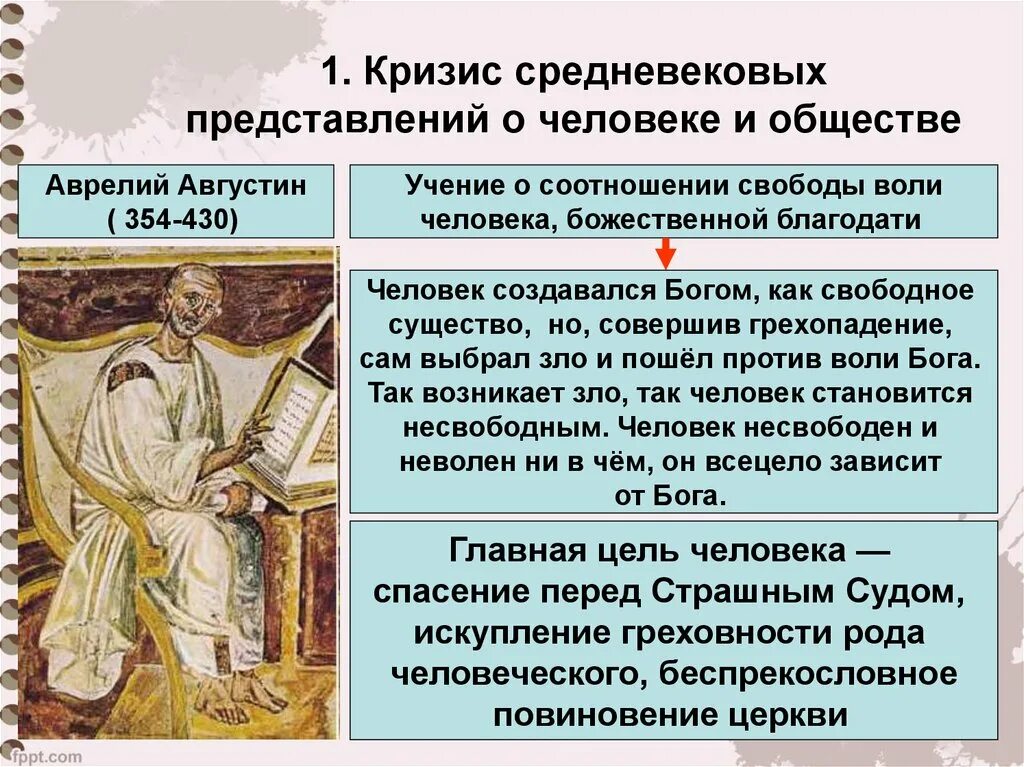 1. Кризис средневековых представлений о человеке и обществе

Аврелий Августин
( 354-430)

Учение о соотношении свободы воли человека, божественной благодати

Человек создавался Богом, как свободное существо, но, совершив грехопадение, сам выбрал зло и пошёл против воли Бога. Так возникает зло, так человек становится несвободным. Человек несвободен и неволен ни в чём, он всецело зависит от Бога.

Главная цель человека — спасение перед Страшным Судом, искупление греховности рода человеческого, беспрекословное повиновение церкви

fppt.com